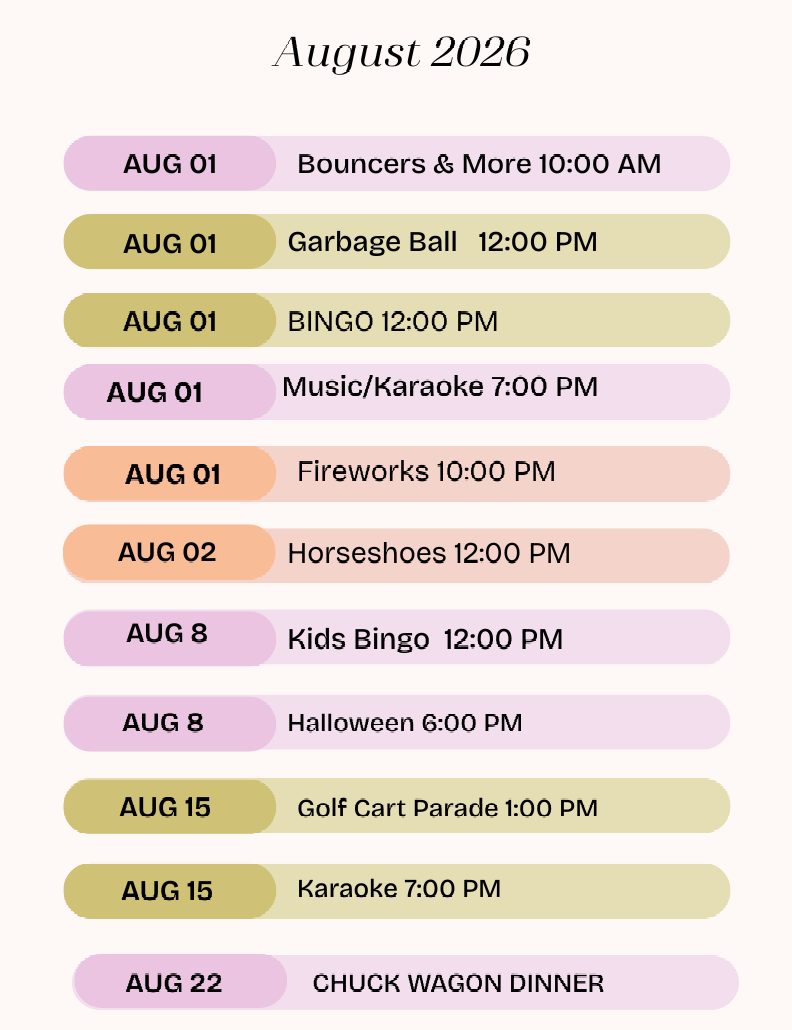 August 2026

AUG 01 Bouncers & More 10:00 AM

AUG 01 Garbage Ball 12:00 PM

AUG 01 BINGO 12:00 PM

AUG 01 Music/Karaoke 7:00 PM

AUG 01 Fireworks 10:00 PM

AUG 02 Horseshoes 12:00 PM

AUG 8 Kids Bingo 12:00 PM

AUG 8 Halloween 6:00 PM

AUG 15 Golf Cart Parade 1:00 PM

AUG 15 Karaoke 7:00 PM

AUG 22 CHUCK WAGON DINNER